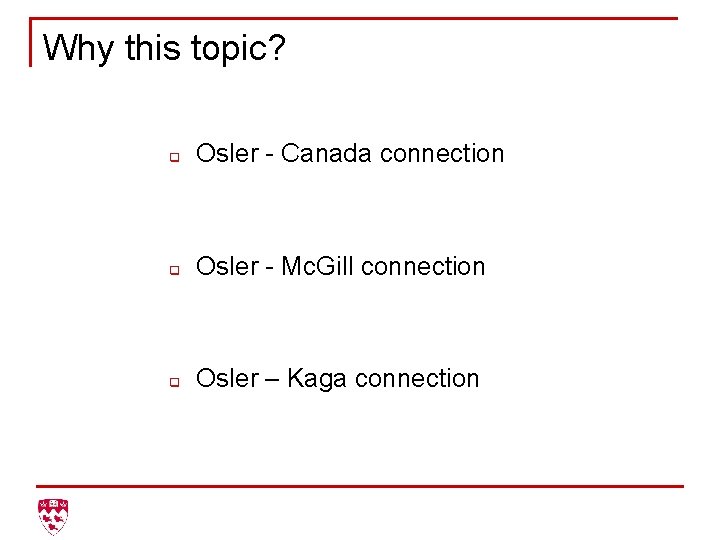 Why this topic?

Osler - Canada connection

Osler - McGill connection

Osler – Kaga connection